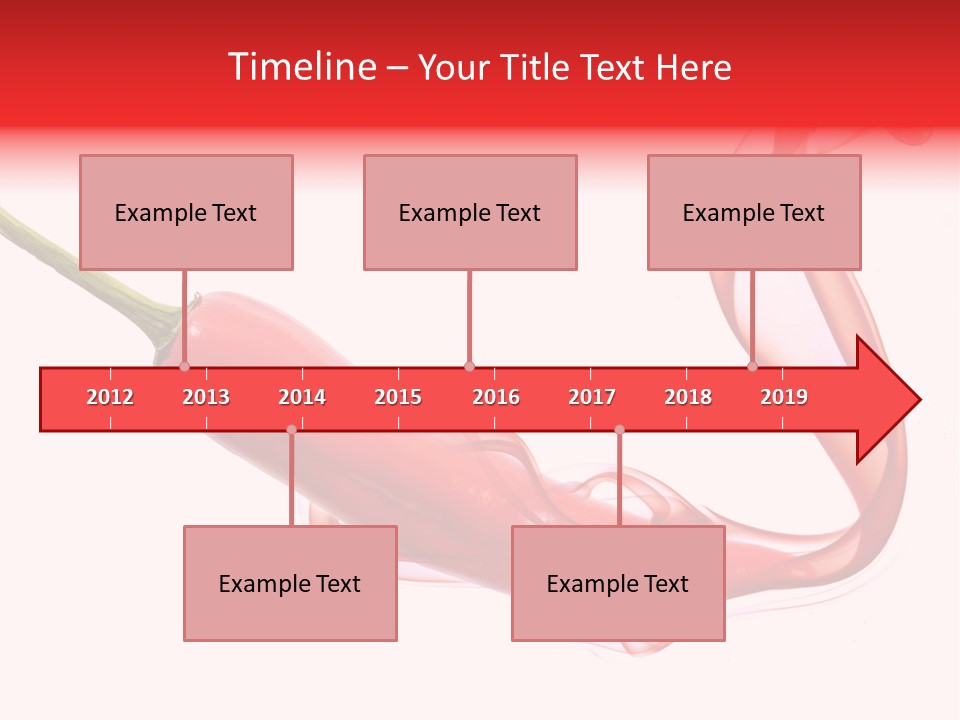 Timeline – Your Title Text Here

Example Text

Example Text

Example Text

2012 2013 2014 2015 2016 2017 2018 2019

Example Text

Example Text